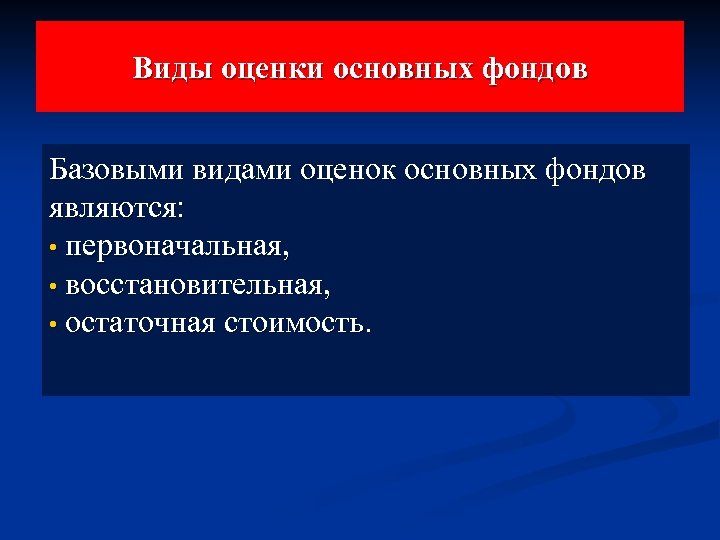 Виды оценки основных фондов

Базовыми видами оценок основных фондов являются:
• первоначальная,
• восстановительная,
• остаточная стоимость.